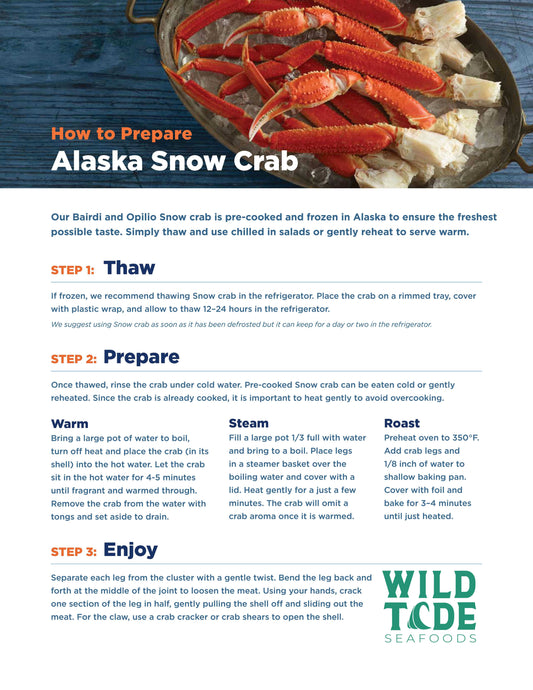 How to Prepare
Alaska Snow Crab

Our Bairdi and Opilio Snow crab is pre-cooked and frozen in Alaska to ensure the freshest possible taste. Simply thaw and use chilled in salads or gently reheat to serve warm.

STEP 1: Thaw

If frozen, we recommend thawing Snow crab in the refrigerator. Place the crab on a rimmed tray, cover with plastic wrap, and allow to thaw 12–24 hours in the refrigerator.

We suggest using Snow crab as soon as it has been defrosted but it can keep for a day or two in the refrigerator.

STEP 2: Prepare

Once thawed, rinse the crab under cold water. Pre-cooked Snow crab can be eaten cold or gently reheated. Since the crab is already cooked, it is important to heat gently to avoid overcooking.

Warm
Bring a large pot of water to boil, turn off heat and place the crab (in its shell) into the hot water. Let the crab sit in the hot water for 4-5 minutes until fragrant and warmed through. Remove the crab from the water with tongs and set aside to drain.

Steam
Fill a large pot 1/3 full with water and bring to a boil. Place legs in a steamer basket over the boiling water and cover with a lid. Heat gently for a just a few minutes. The crab will omit a crab aroma once it is warmed.

Roast
Preheat oven to 350°F. Add crab legs and 1/8 inch of water to shallow baking pan. Cover with foil and bake for 3–4 minutes until just heated.

STEP 3: Enjoy

Separate each leg from the cluster with a gentle twist. Bend the leg back and forth at the middle of the joint to loosen the meat. Using your hands, crack one section of the leg in half, gently pulling the shell off and sliding out the meat. For the claw, use a crab cracker or crab shears to open the shell.

WILD TIDE
SEAFOODS